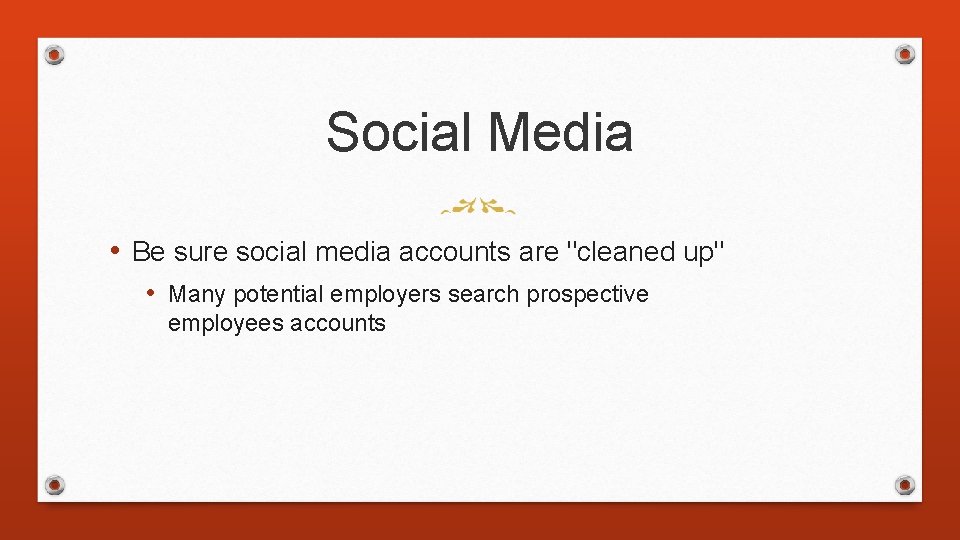 Social Media

• Be sure social media accounts are "cleaned up"

• Many potential employers search prospective employees accounts